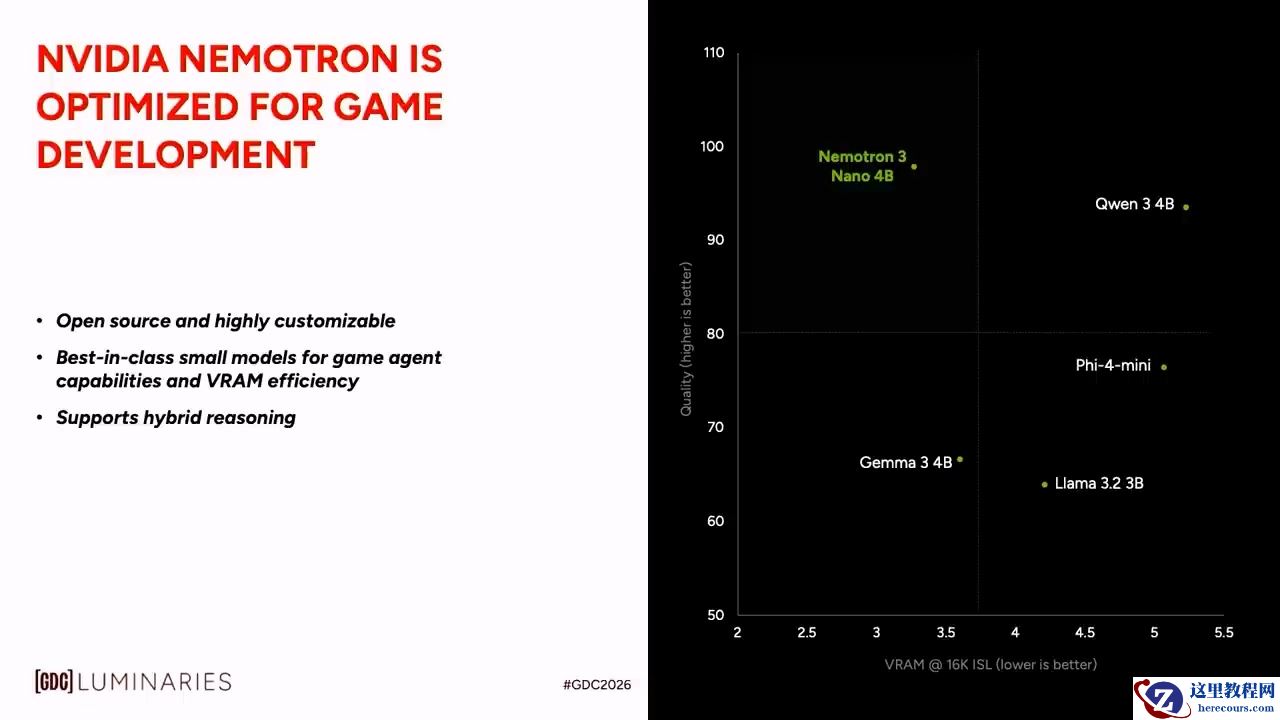 NVIDIA NEMOTRON IS OPTIMIZED FOR GAME DEVELOPMENT

• Open source and highly customizable
• Best-in-class small models for game agent capabilities and VRAM efficiency
• Supports hybrid reasoning

[GDC] LUMINARIES

#GDC2026

110
100
90
80
70
60
50

Quality (higher is better)

Nemotron 3 Nano 4B
Qwen 3 4B
Phi-4-mini
Gemma 3 4B
Llama 3.2 3B

2 2.5 3 3.5 4 4.5 5 5.5

VRAM @ 16K ISL (lower is better)

这里教程网
herecours.com